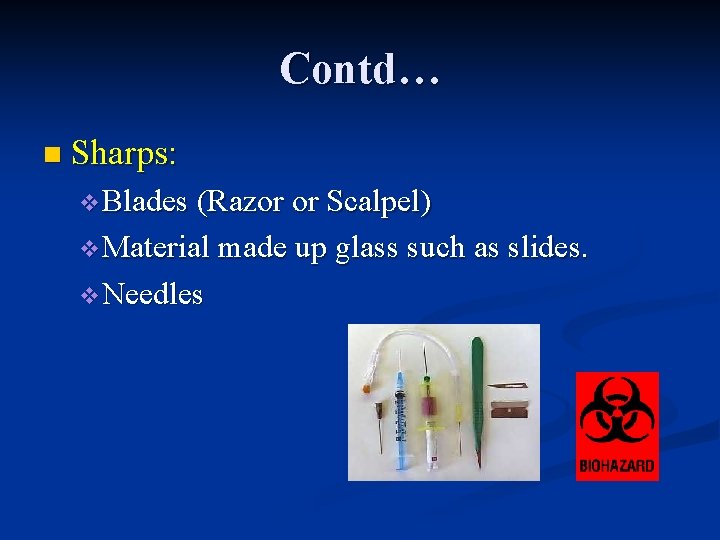 Contd…

Sharps:

Blades (Razor or Scalpel)

Material made up glass such as slides.

Needles

BIOHAZARD